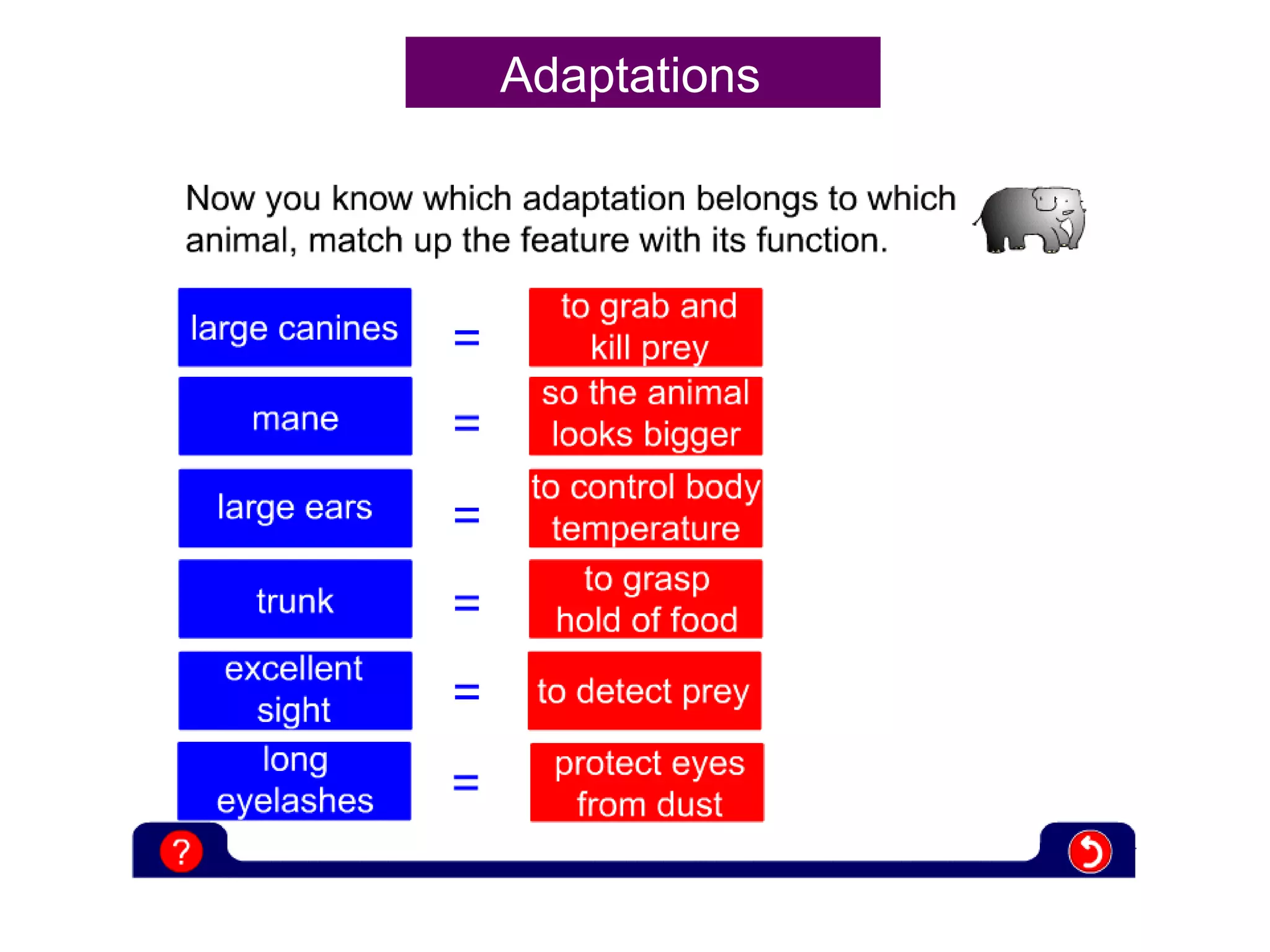 Adaptations

Now you know which adaptation belongs to which animal, match up the feature with its function.

large canines = to grab and kill prey

mane = so the animal looks bigger

large ears = to control body temperature

trunk = to grasp hold of food

excellent sight = to detect prey

long eyelashes = protect eyes from dust

?